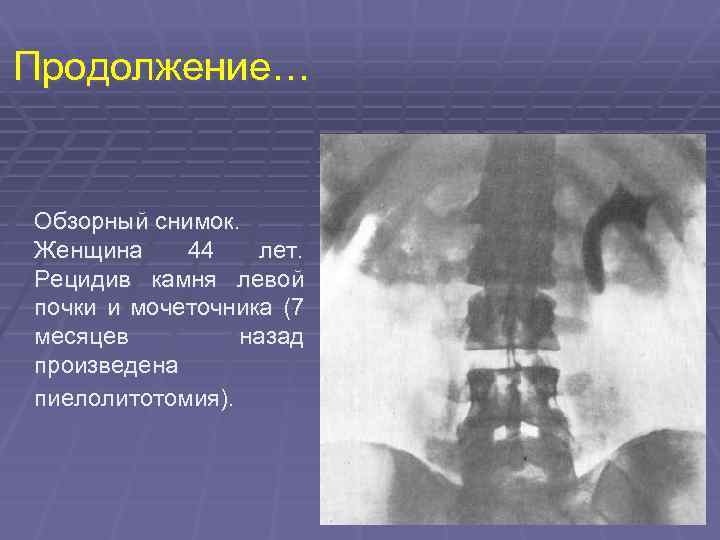 Продолжение…

Обзорный снимок. Женщина 44 лет. Рецидив камня левой почки и мочеточника (7 месяцев назад произведена пиелолитотомия).